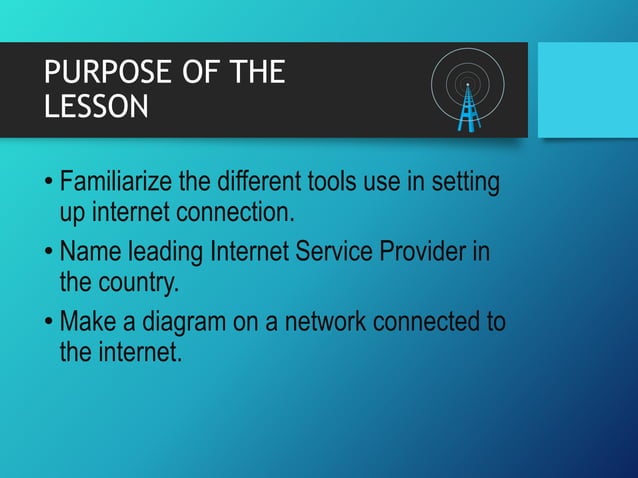 PURPOSE OF THE LESSON

• Familiarize the different tools use in setting up internet connection.

• Name leading Internet Service Provider in the country.

• Make a diagram on a network connected to the internet.